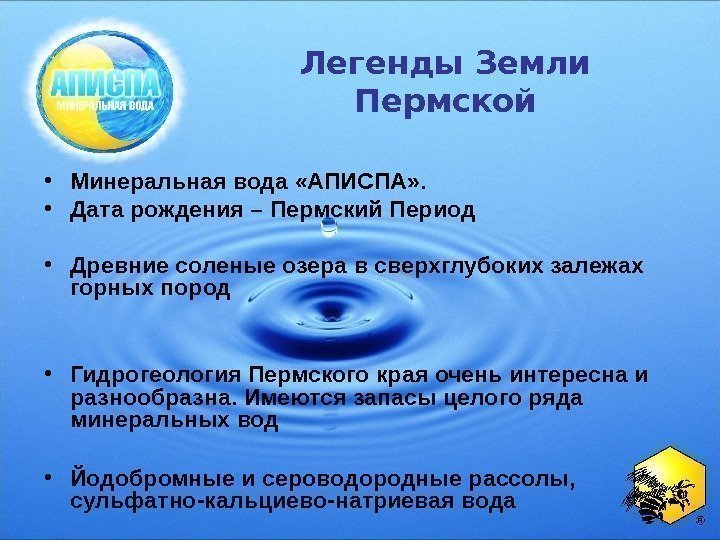 АПИСПА
МИНЕРАЛЬНАЯ ВОДА

Легенды Земли Пермской

• Минеральная вода «АПИСПА».
• Дата рождения – Пермский Период

• Древние соленые озера в сверхглубоких залежах горных пород

• Гидрогеология Пермского края очень интересна и разнообразна. Имеются запасы целого ряда минеральных вод

• Йодобромные и сероводородные рассолы, сульфатно-кальциево-натриевая вода

®